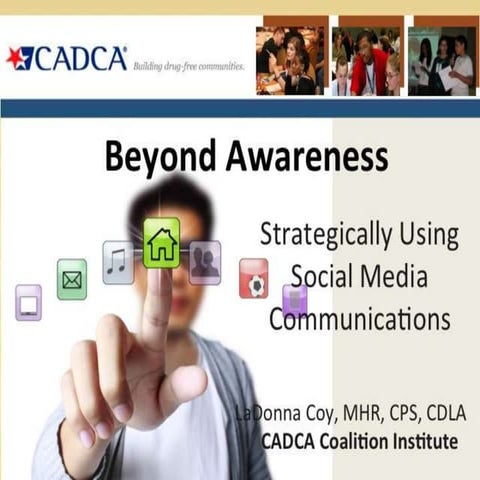 CADCA Building drug-free communities.

Beyond Awareness

Strategically Using Social Media Communications

LaDonna Coy, MHR, CPS, CDLA
CADCA Coalition Institute